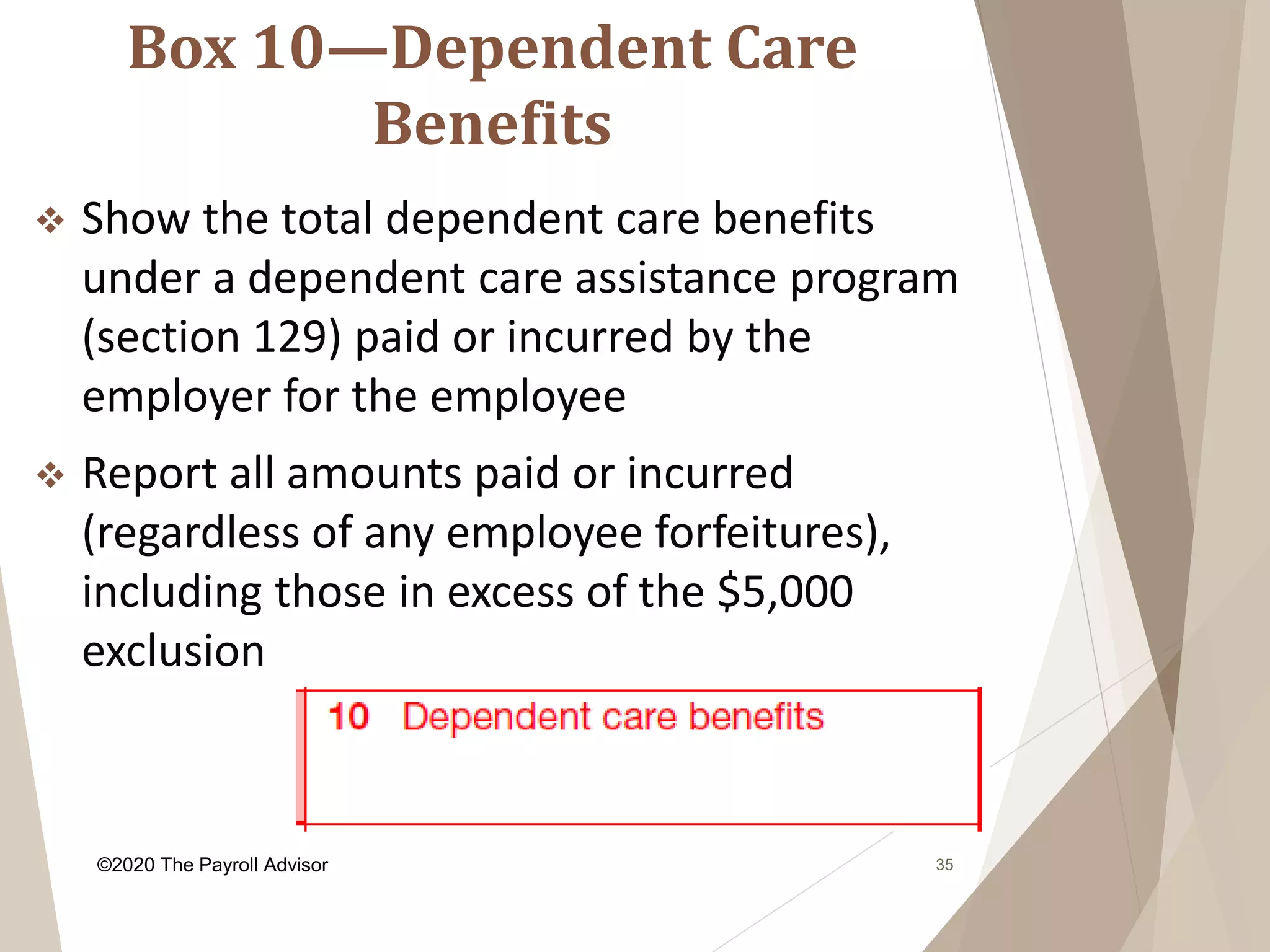 Box 10—Dependent Care Benefits

❖ Show the total dependent care benefits under a dependent care assistance program (section 129) paid or incurred by the employer for the employee

❖ Report all amounts paid or incurred (regardless of any employee forfeitures), including those in excess of the \$5,000 exclusion

10 Dependent care benefits

©2020 The Payroll Advisor

35